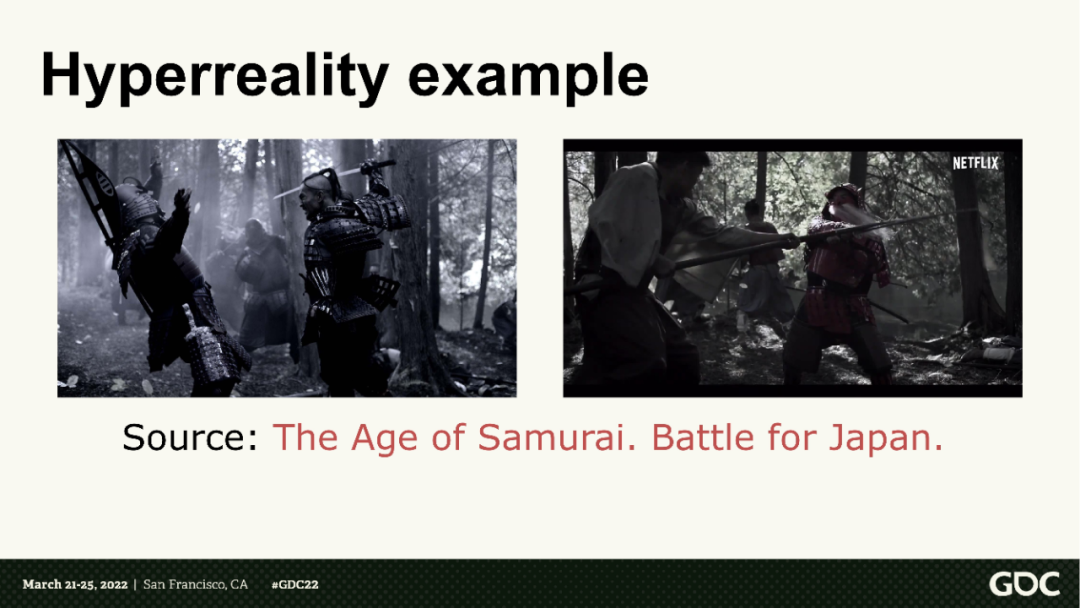 Hyperreality example

NETFLIX

Source: The Age of Samurai. Battle for Japan.

March 21-25, 2022 | San Francisco, CA #GDC22

GDC